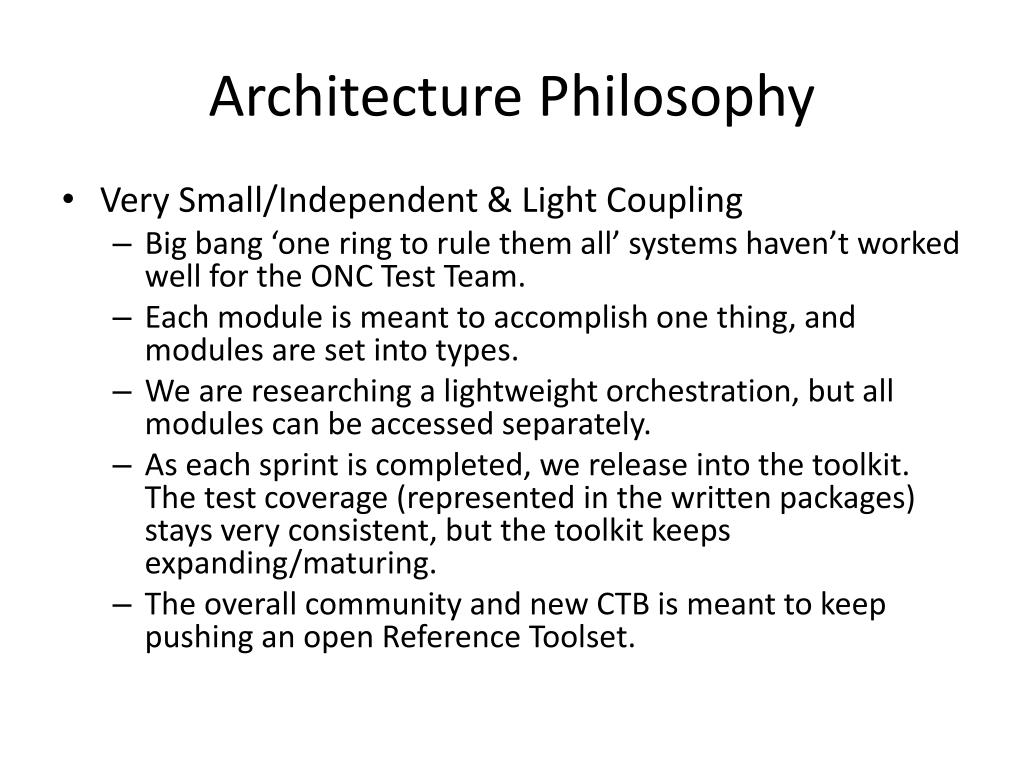 Architecture Philosophy

• Very Small/Independent & Light Coupling
– Big bang ‘one ring to rule them all’ systems haven’t worked well for the ONC Test Team.
– Each module is meant to accomplish one thing, and modules are set into types.
– We are researching a lightweight orchestration, but all modules can be accessed separately.
– As each sprint is completed, we release into the toolkit. The test coverage (represented in the written packages) stays very consistent, but the toolkit keeps expanding/maturing.
– The overall community and new CTB is meant to keep pushing an open Reference Toolset.